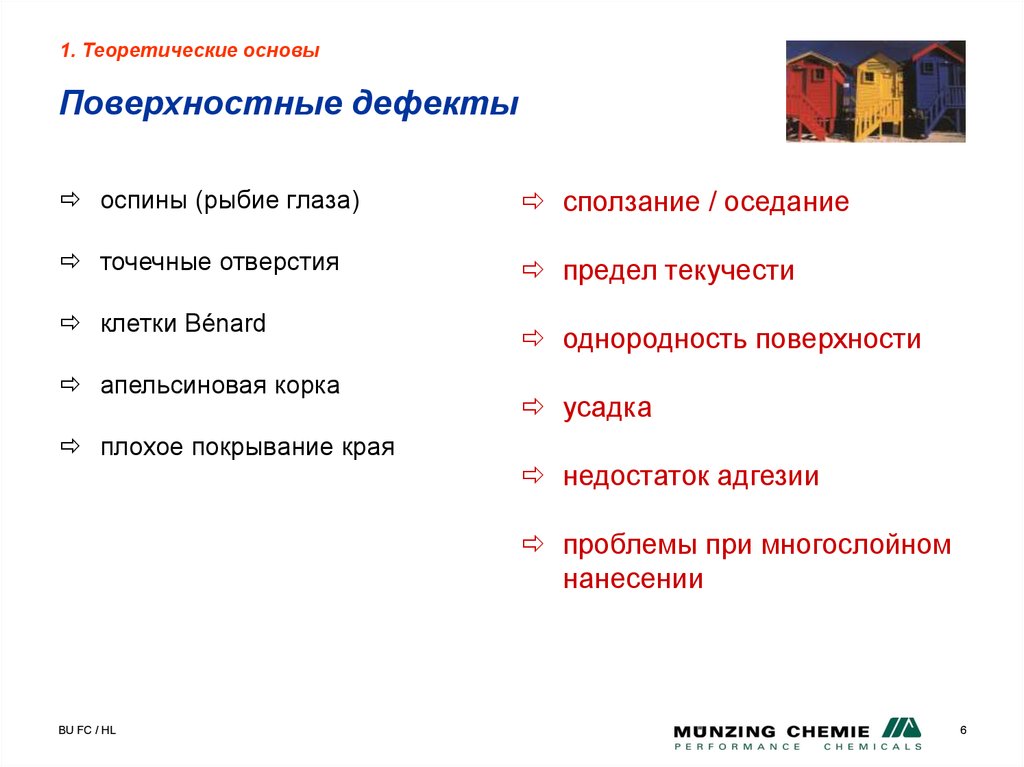 1. Теоретические основы

Поверхностные дефекты

⇨ оспины (рыбие глаза)

⇨ точечные отверстия

⇨ клетки Bénard

⇨ апельсиновая корка

⇨ плохое покрывание края

⇨ сползание / оседание

⇨ предел текучести

⇨ однородность поверхности

⇨ усадка

⇨ недостаток адгезии

⇨ проблемы при многослойном нанесении

BU FC / HL

MÜNZING CHEMIE
PERFORMANCE CHEMICALS

6